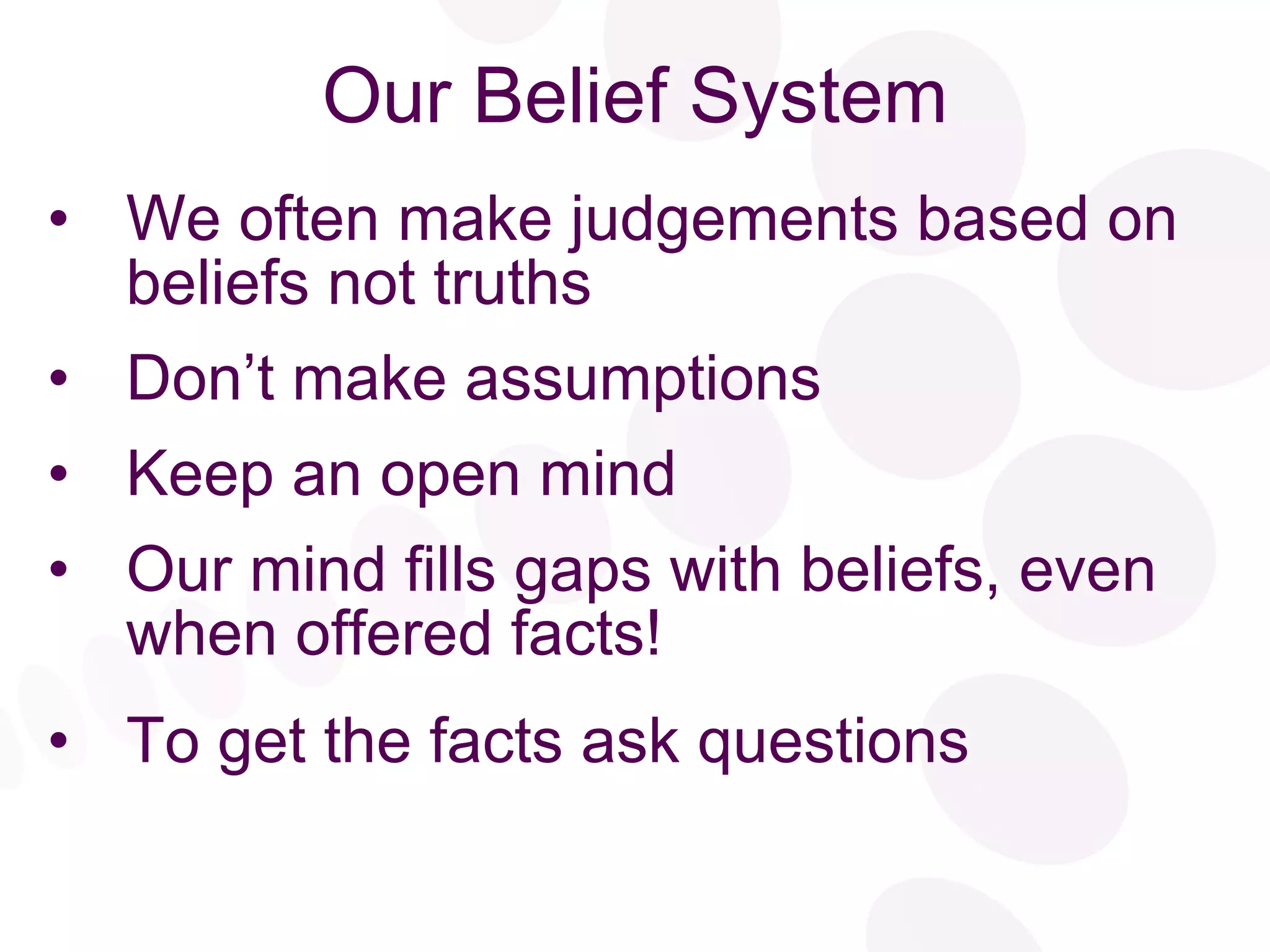 Our Belief System

• We often make judgements based on beliefs not truths

• Don’t make assumptions

• Keep an open mind

• Our mind fills gaps with beliefs, even when offered facts!

• To get the facts ask questions